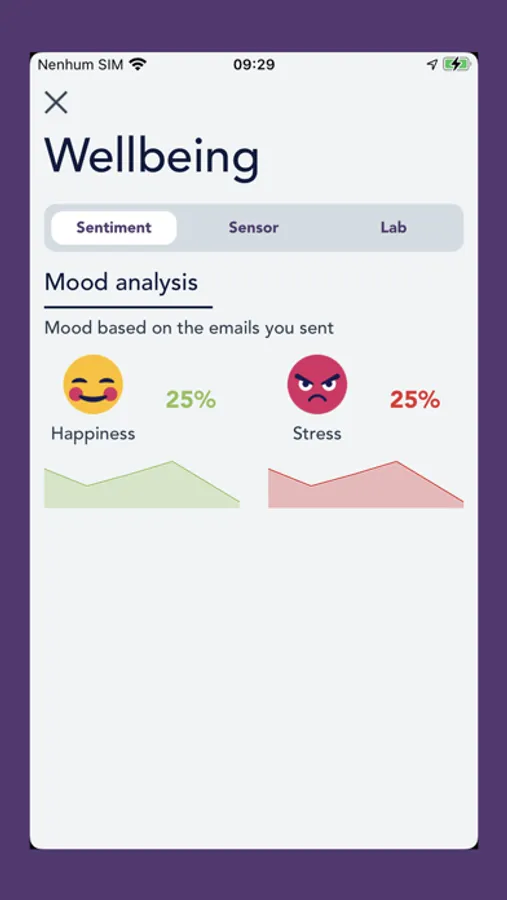 Nenhum SIM 09:29

Wellbeing

Sentiment Sensor Lab

Mood analysis

Mood based on the emails you sent

25%

Happiness

25%

Stress